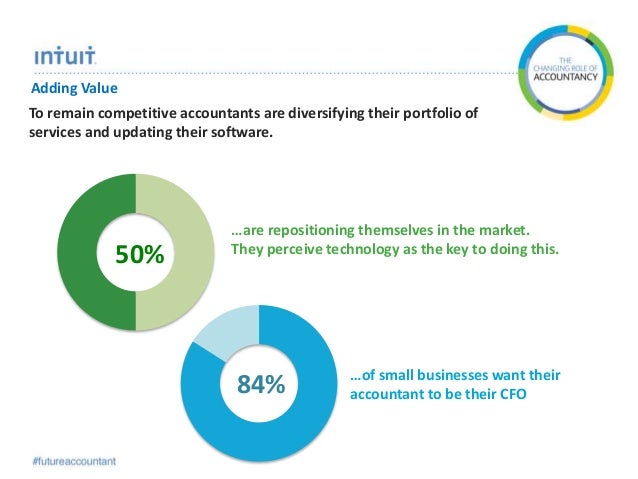 intuit.

THE CHANGING ROLE OF ACCOUNTANCY

Adding Value

To remain competitive accountants are diversifying their portfolio of services and updating their software.

50%

…are repositioning themselves in the market. They perceive technology as the key to doing this.

84%

…of small businesses want their accountant to be their CFO

#futureaccountant